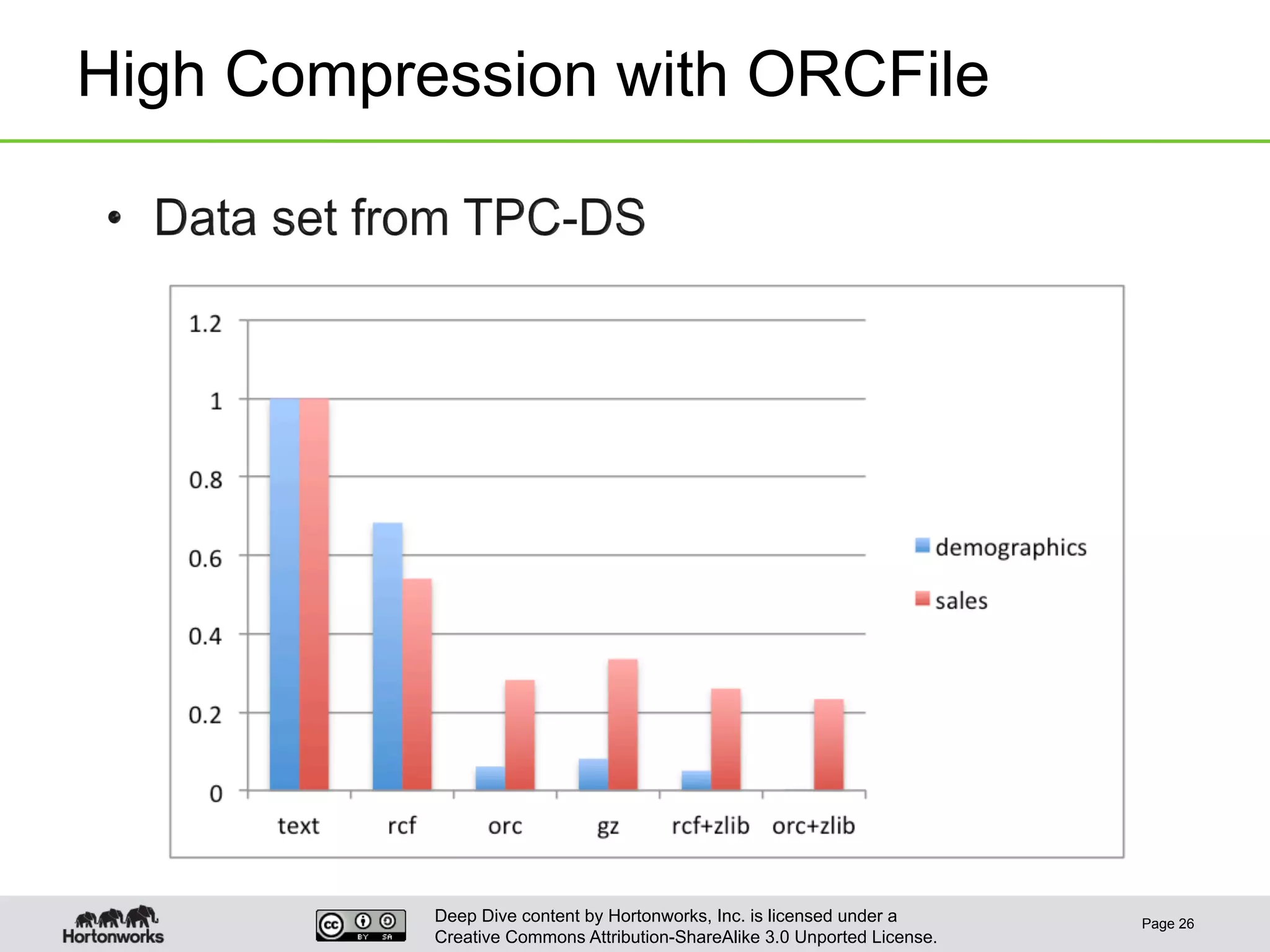 High Compression with ORCFile

• Data set from TPC-DS

1.2
1
0.8
0.6
0.4
0.2
0

text rcf orc gz rcf+zlib orc+zlib

demographics
sales

Hortonworks

cc BY SA

Deep Dive content by Hortonworks, Inc. is licensed under a Creative Commons Attribution-ShareAlike 3.0 Unported License.

Page 26